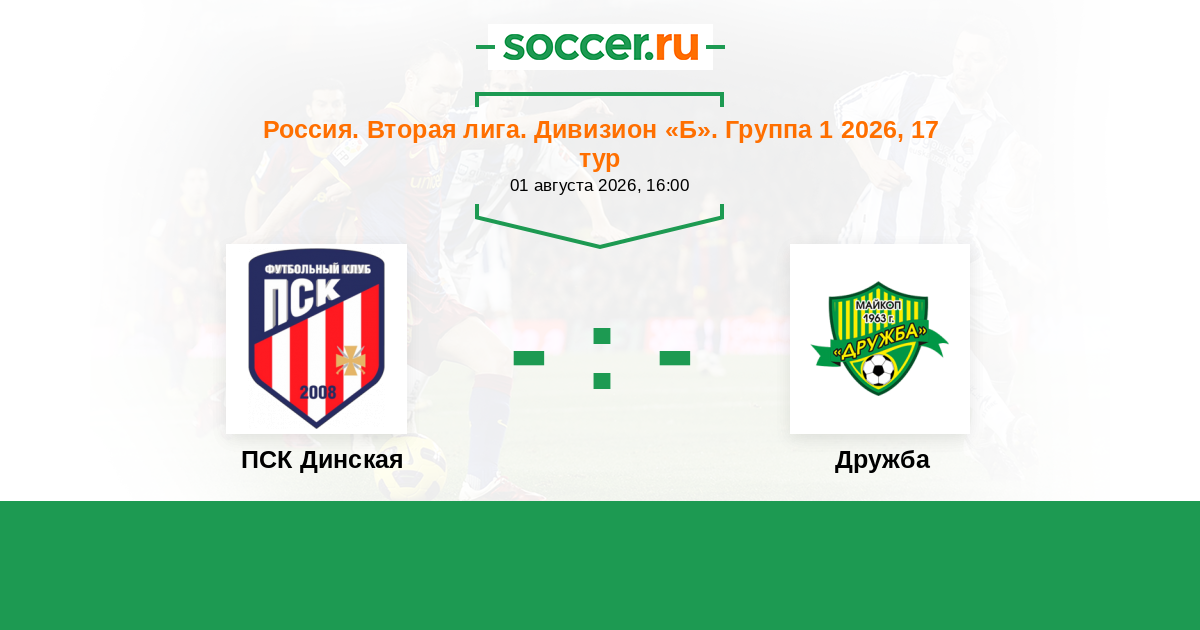 soccer.ru

Россия. Вторая лига. Дивизион «Б». Группа 1 2026, 17 тур

01 августа 2026, 16:00

ФУТБОЛЬНЫЙ КЛУБ
ПСК
2008

- : -

МАЙКОП
1963 г.
«ДРУЖБА»

ПСК Динская

Дружба